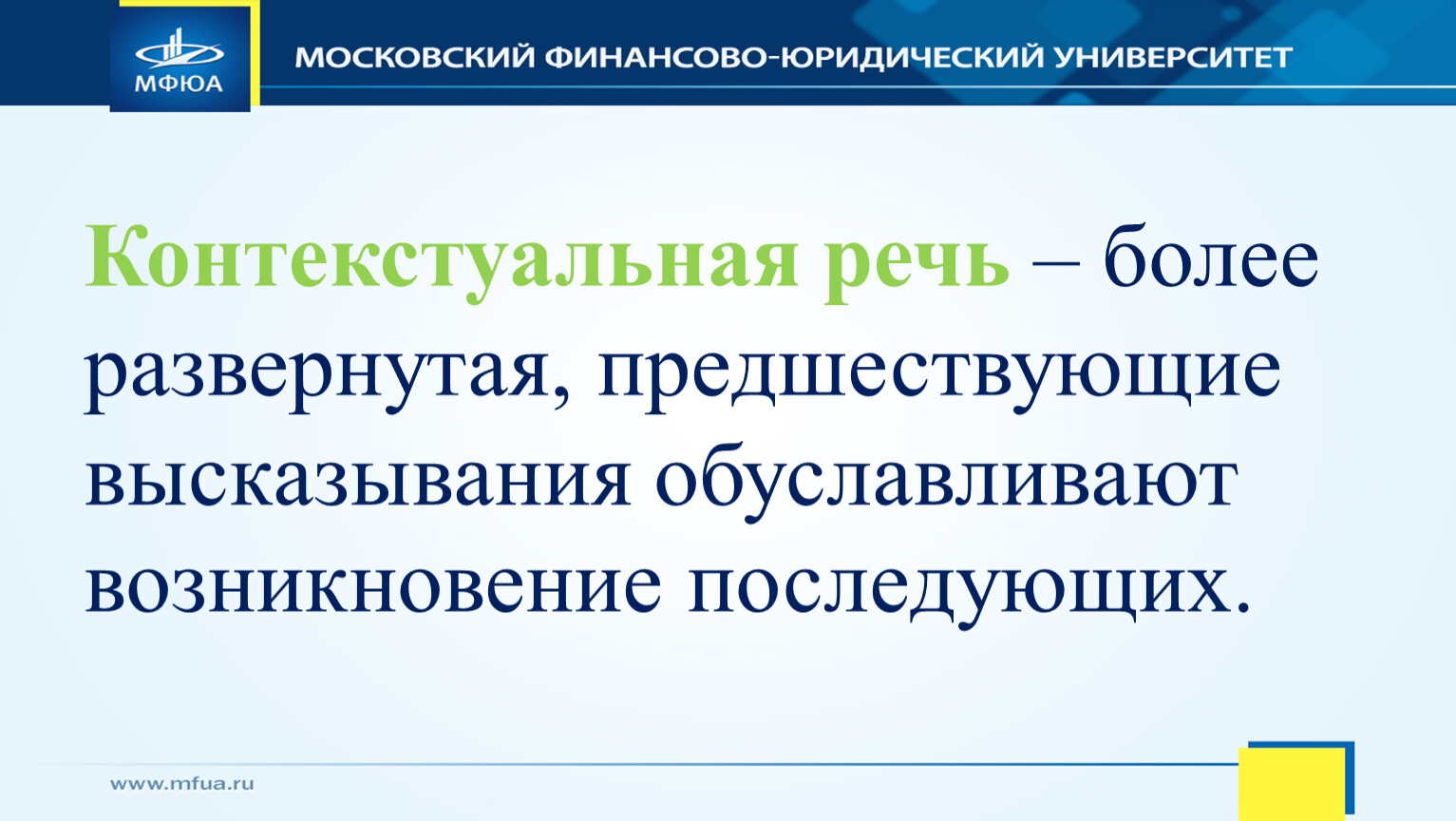 МФЮА

МОСКОВСКИЙ ФИНАНСОВО-ЮРИДИЧЕСКИЙ УНИВЕРСИТЕТ

Контекстуальная речь – более развернутая, предшествующие высказывания обуславливают возникновение последующих.

www.mfua.ru